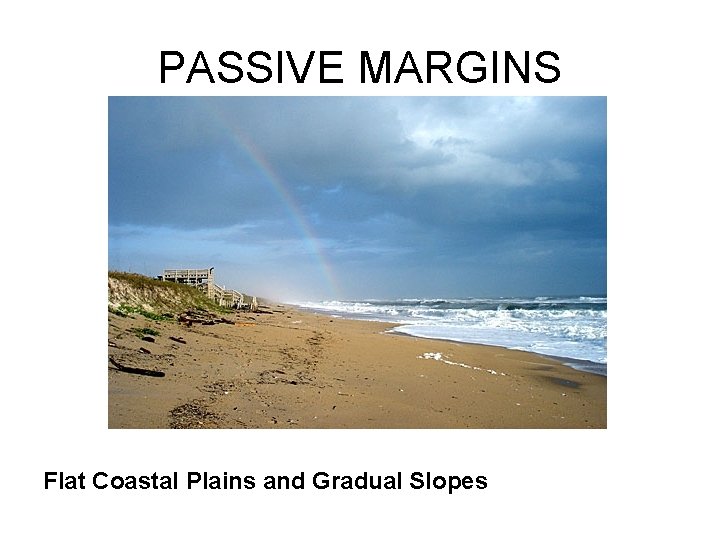 PASSIVE MARGINS

Flat Coastal Plains and Gradual Slopes